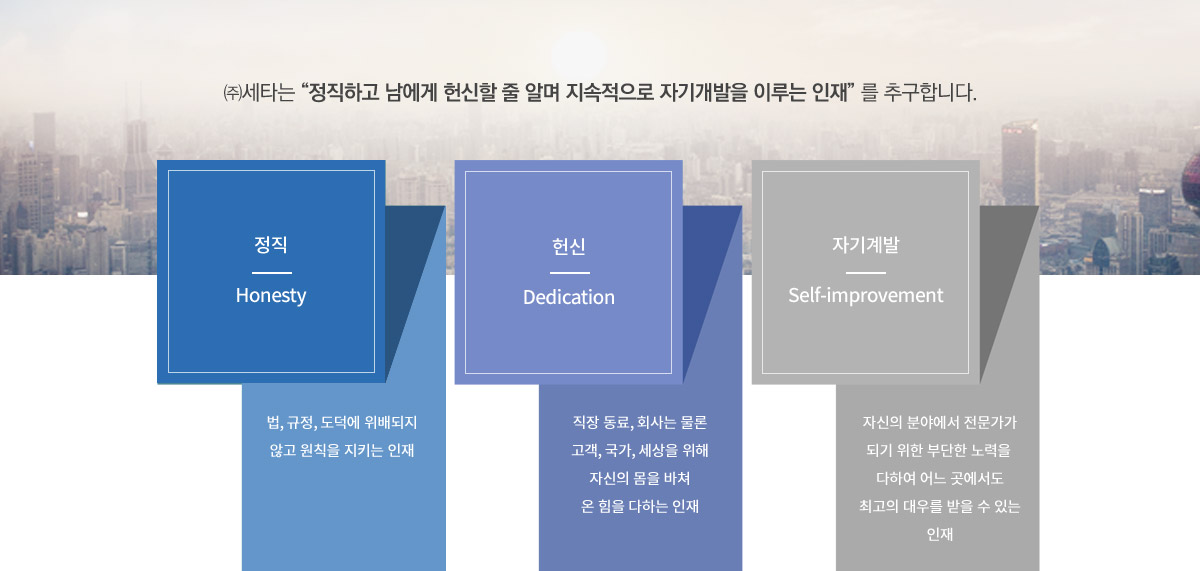 ㈜세타는 “정직하고 남에게 헌신할 줄 알며 지속적으로 자기개발을 이루는 인재” 를 추구합니다.

정직
Honesty

법, 규정, 도덕에 위배되지 않고 원칙을 지키는 인재

헌신
Dedication

직장 동료, 회사는 물론 고객, 국가, 세상을 위해 자신의 몸을 바쳐 온 힘을 다하는 인재

자기계발
Self-improvement

자신의 분야에서 전문가가 되기 위한 부단한 노력을 다하여 어느 곳에서도 최고의 대우를 받을 수 있는 인재